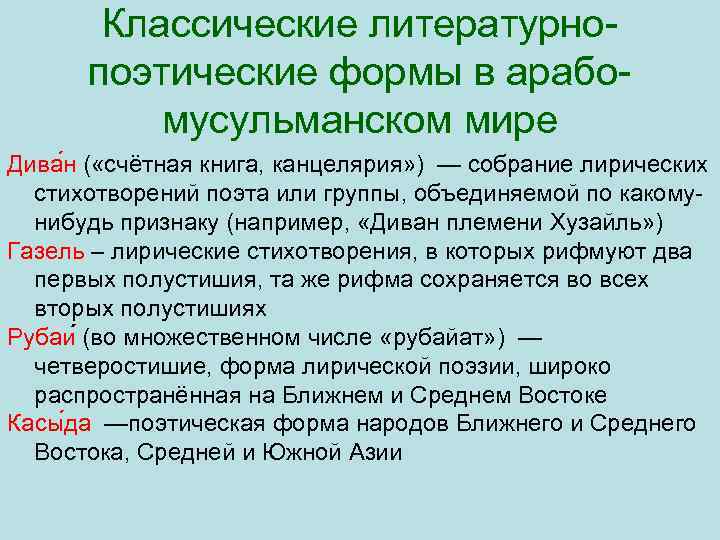 Классические литературно-поэтические формы в арабо-мусульманском мире

Дива́н («счётная книга, канцелярия») — собрание лирических стихотворений поэта или группы, объединяемой по какому-нибудь признаку (например, «Диван племени Хузайль»)

Газель – лирические стихотворения, в которых рифмуют два первых полустишия, та же рифма сохраняется во всех вторых полустишиях

Рубаи́ (во множественном числе «рубайат») — четверостишие, форма лирической поэзии, широко распространённая на Ближнем и Среднем Востоке

Касы́да —поэтическая форма народов Ближнего и Среднего Востока, Средней и Южной Азии